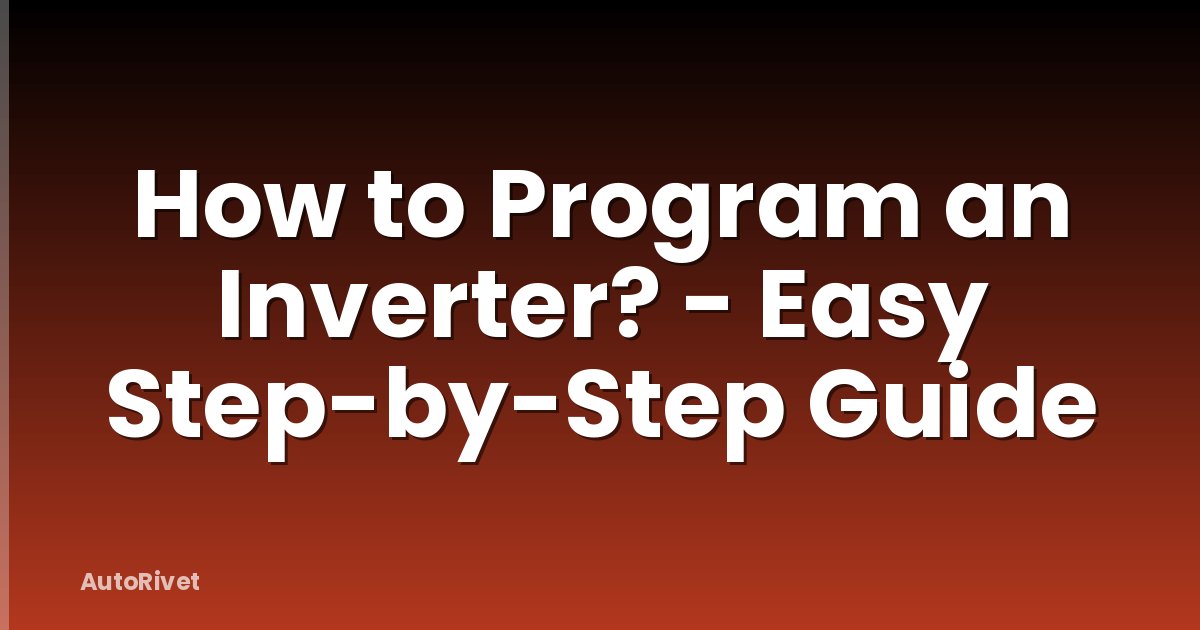 How to Program an Inverter? - Easy Step-by-Step Guide

AutoRivet